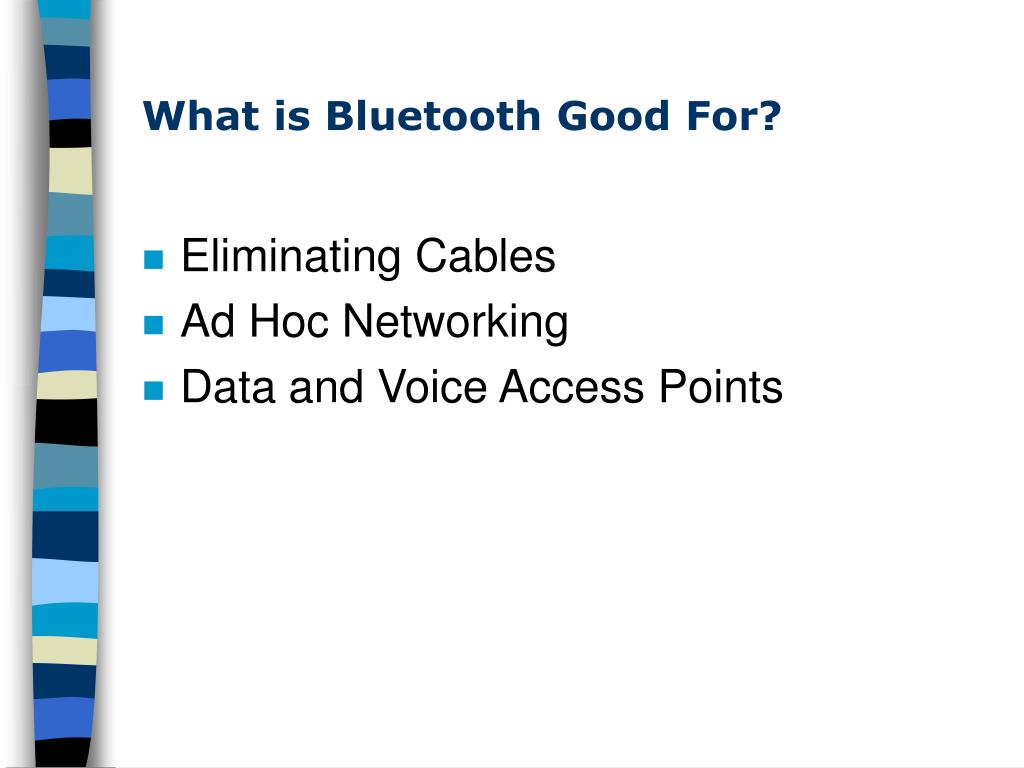 What is Bluetooth Good For?

- Eliminating Cables
- Ad Hoc Networking
- Data and Voice Access Points